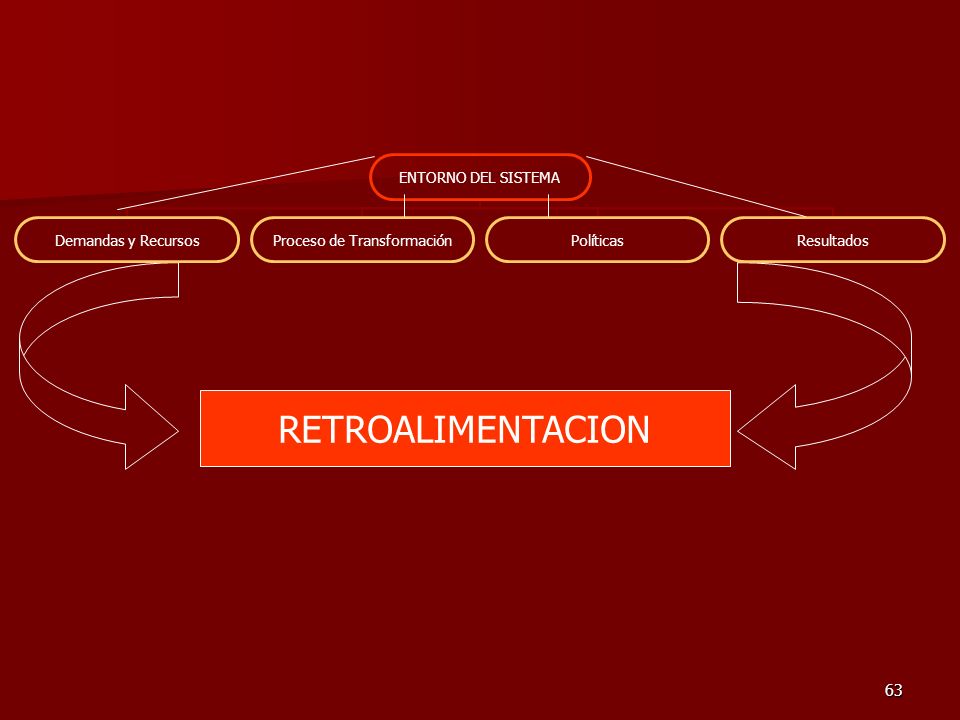 ENTORNO DEL SISTEMA

Demandas y Recursos

Proceso de Transformación

Políticas

Resultados

RETROALIMENTACION

63